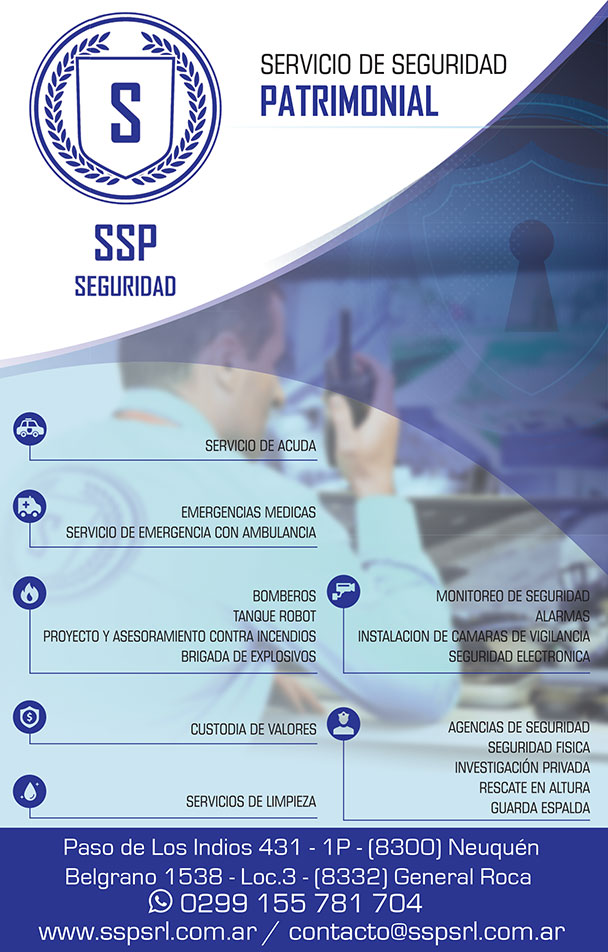 S

SSP
SEGURIDAD

SERVICIO DE SEGURIDAD
PATRIMONIAL

SERVICIO DE ACUDA

EMERGENCIAS MEDICAS
SERVICIO DE EMERGENCIA CON AMBULANCIA

BOMBEROS
TANQUE ROBOT
PROYECTO Y ASESORAMIENTO CONTRA INCENDIOS
BRIGADA DE EXPLOSIVOS

CUSTODIA DE VALORES

SERVICIOS DE LIMPIEZA

MONITOREO DE SEGURIDAD
ALARMAS
INSTALACION DE CAMARAS DE VIGILANCIA
SEGURIDAD ELECTRONICA

AGENCIAS DE SEGURIDAD
SEGURIDAD FISICA
INVESTIGACIÓN PRIVADA
RESCATE EN ALTURA
GUARDA ESPALDA

Paso de Los Indios 431 - 1P - (8300) Neuquén
Belgrano 1538 - Loc.3 - (8332) General Roca
0299 155 781 704
www.sspsrl.com.ar / contacto@sspsrl.com.ar